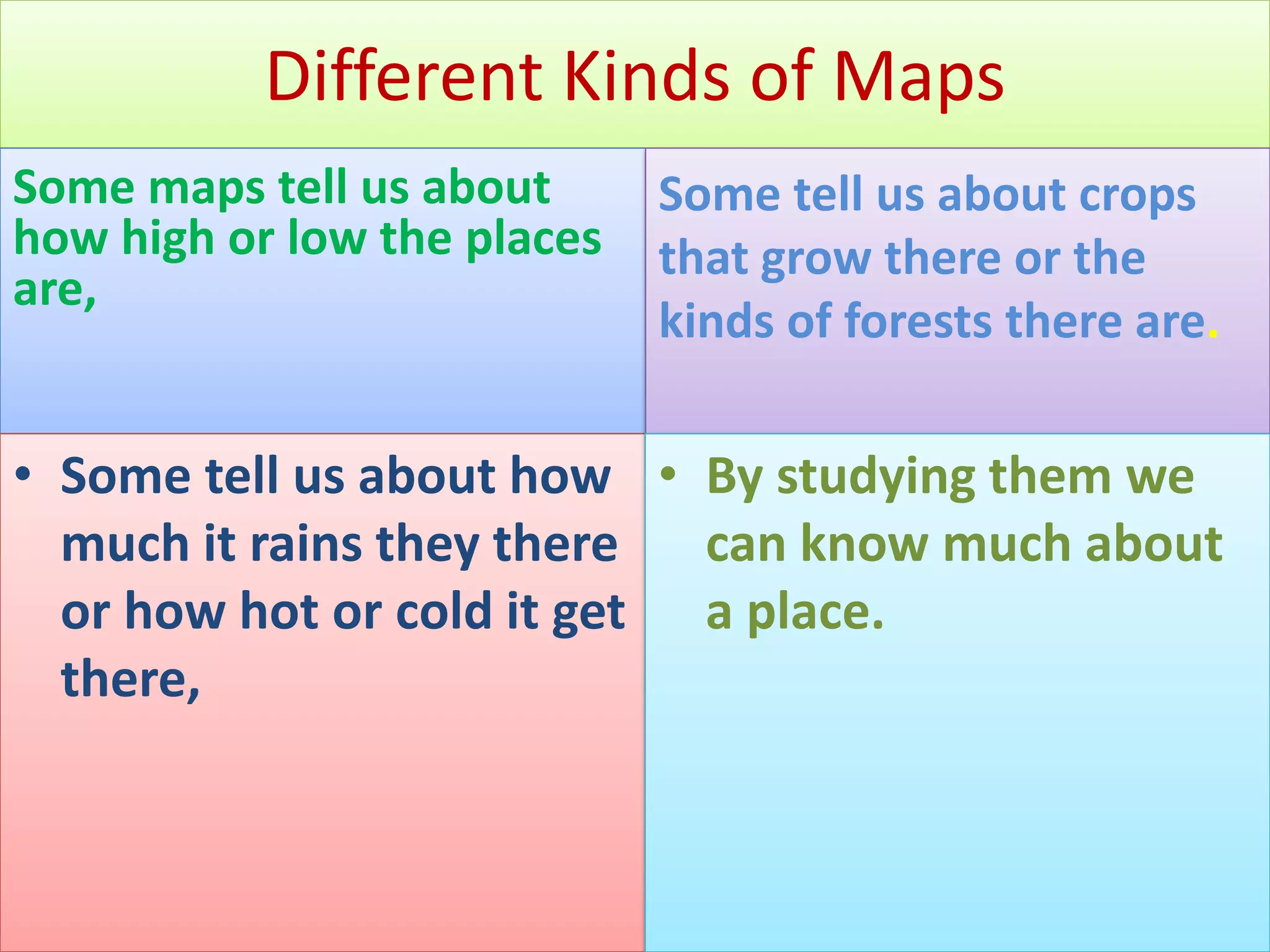 Different Kinds of Maps

Some maps tell us about how high or low the places are,

Some tell us about crops that grow there or the kinds of forests there are.

• Some tell us about how much it rains they there or how hot or cold it get there,

• By studying them we can know much about a place.